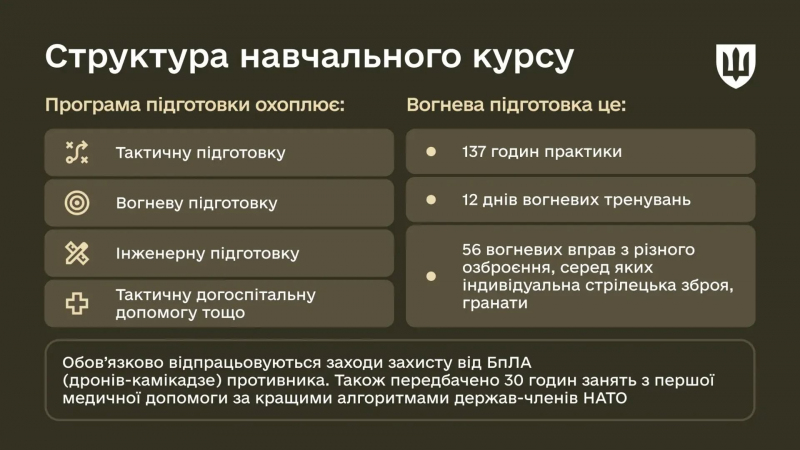 Структура навчального курсу

Програма підготовки охоплює:

Тактичну підготовку

Вогневу підготовку

Інженерну підготовку

Тактичну догоспітальну допомогу тощо

Вогнева підготовка це:

137 годин практики

12 днів вогневих тренувань

56 вогневих вправ з різного озброєння, серед яких індивідуальна стрілецька зброя, гранати

Обов'язково відпрацьовуються заходи захисту від БпЛА (дронів-камікадзе) противника. Також передбачено 30 годин занять з першої медичної допомоги за кращими алгоритмами держав-членів НАТО